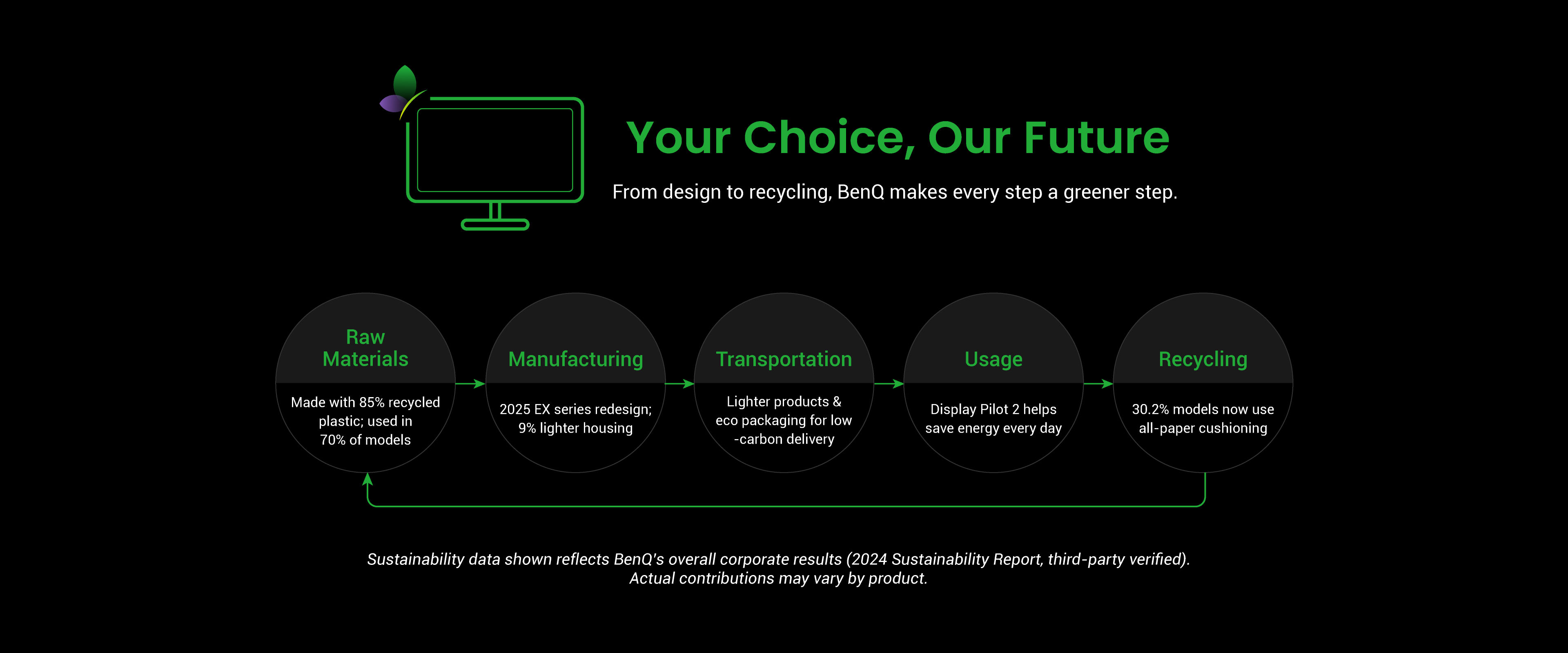 Your Choice, Our Future

From design to recycling, BenQ makes every step a greener step.

Raw Materials

Made with 85% recycled plastic; used in 70% of models

Manufacturing

2025 EX series redesign; 9% lighter housing

Transportation

Lighter products & eco packaging for low -carbon delivery

Usage

Display Pilot 2 helps save energy every day

Recycling

30.2% models now use all-paper cushioning

Sustainability data shown reflects BenQ's overall corporate results (2024 Sustainability Report, third-party verified). Actual contributions may vary by product.